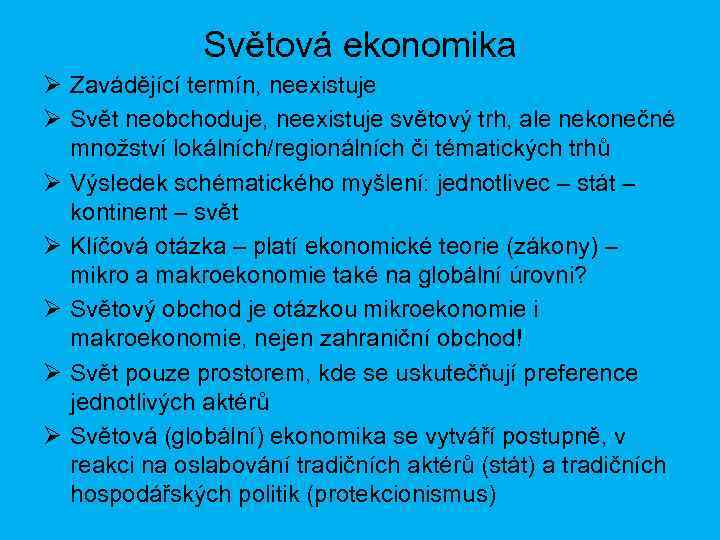 Světová ekonomika

➢ Zavádějící termín, neexistuje
➢ Svět neobchoduje, neexistuje světový trh, ale nekonečné množství lokálních/regionálních či tématických trhů
➢ Výsledek schématického myšlení: jednotlivec – stát – kontinent – svět
➢ Klíčová otázka – platí ekonomické teorie (zákony) – mikro a makroekonomie také na globální úrovni?
➢ Světový obchod je otázkou mikroekonomie i makroekonomie, nejen zahraniční obchod!
➢ Svět pouze prostorem, kde se uskutečňují preference jednotlivých aktérů
➢ Světová (globální) ekonomika se vytváří postupně, v reakci na oslabování tradičních aktérů (stát) a tradičních hospodářských politik (protekcionismus)